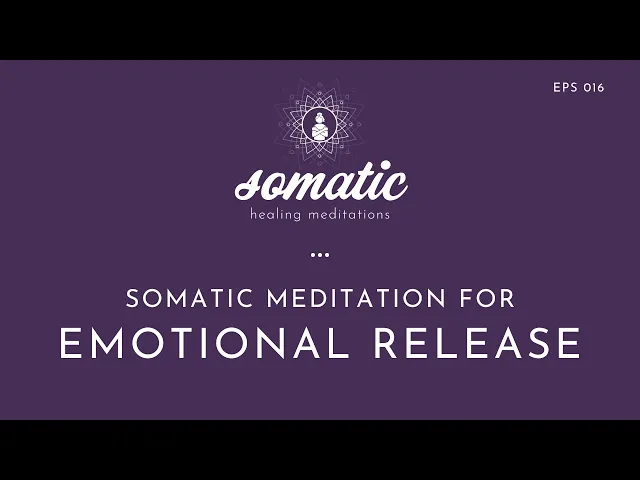 EPS 016

somatic
healing meditations

...

SOMATIC MEDITATION FOR
EMOTIONAL RELEASE